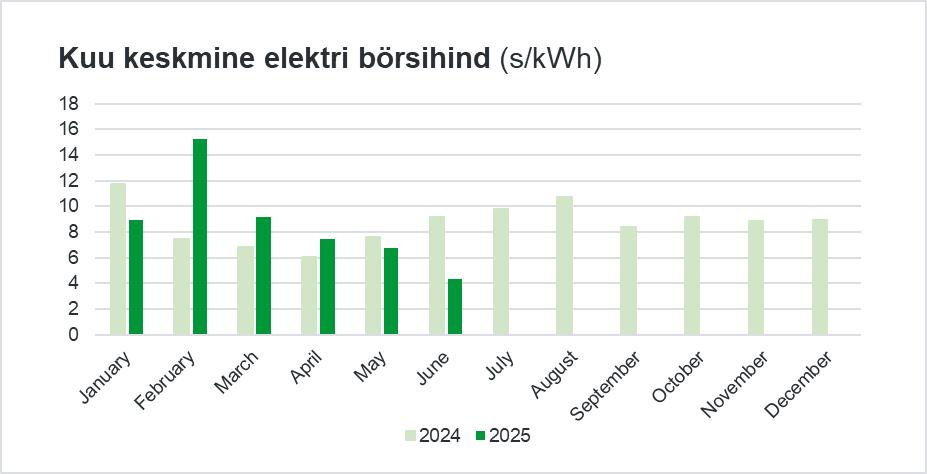 Kuu keskmine elektri börsihind (s/kWh)

18
16
14
12
10
8
6
4
2
0

January
February
March
April
May
June
July
August
September
October
November
December

2024
2025